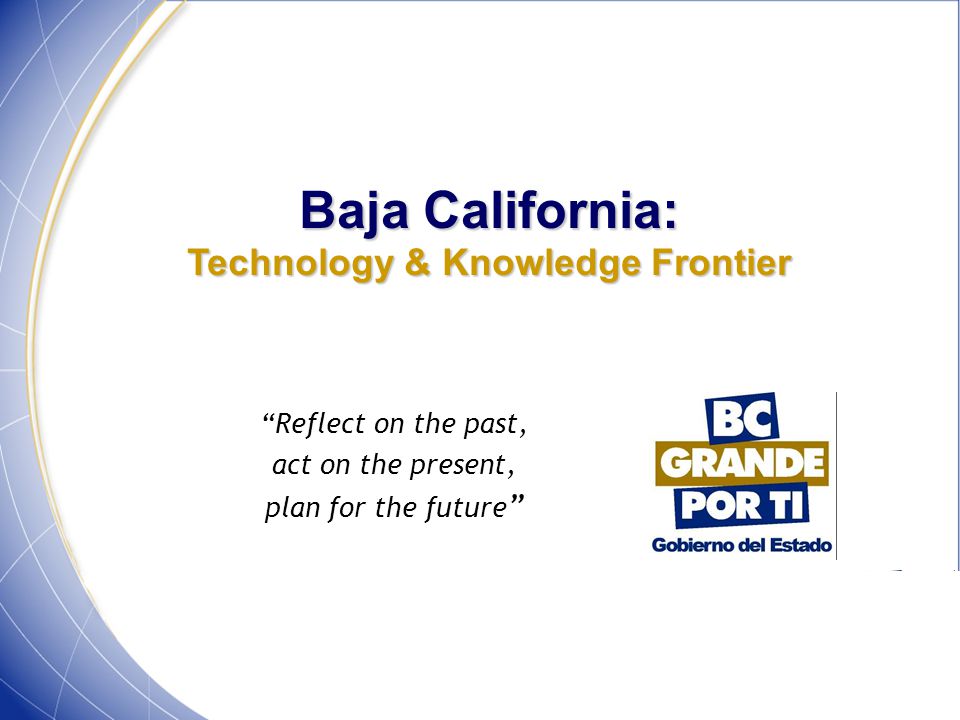 Baja California:
Technology & Knowledge Frontier

“Reflect on the past,
act on the present,
plan for the future”

BC
GRANDE
POR TI
Gobierno del Estado